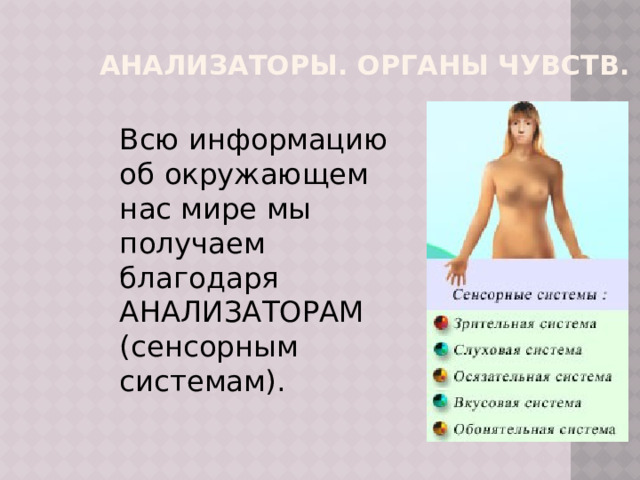 АНАЛИЗАТОРЫ. ОРГАНЫ ЧУВСТВ.

Всю информацию об окружающем нас мире мы получаем благодаря АНАЛИЗАТОРАМ (сенсорным системам).

Сенсорные системы :

Зрительная система

Слуховая система

Осязательная система

Вкусовая система

Обонятельная система